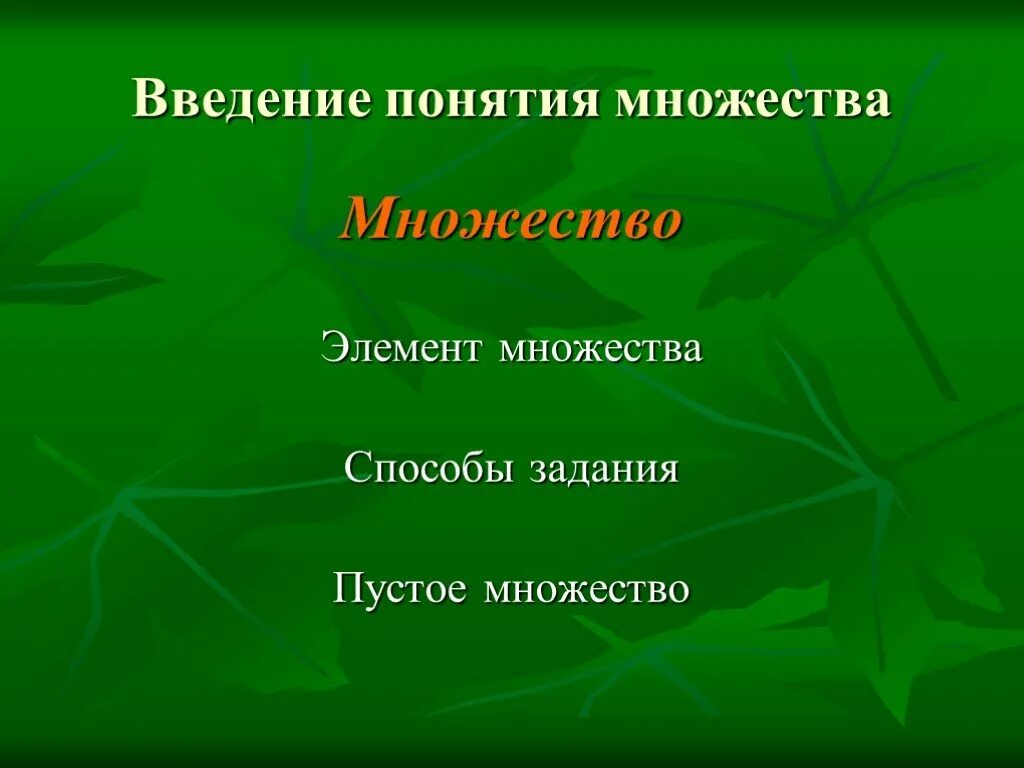 Введение понятия множества

Множество

Элемент множества

Способы задания

Пустое множество